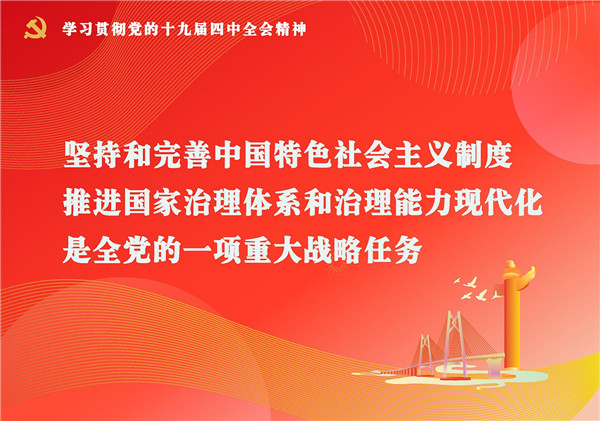 学习贯彻党的十九届四中全会精神

坚持和完善中国特色社会主义制度
推进国家治理体系和治理能力现代化
是全党的一项重大战略任务